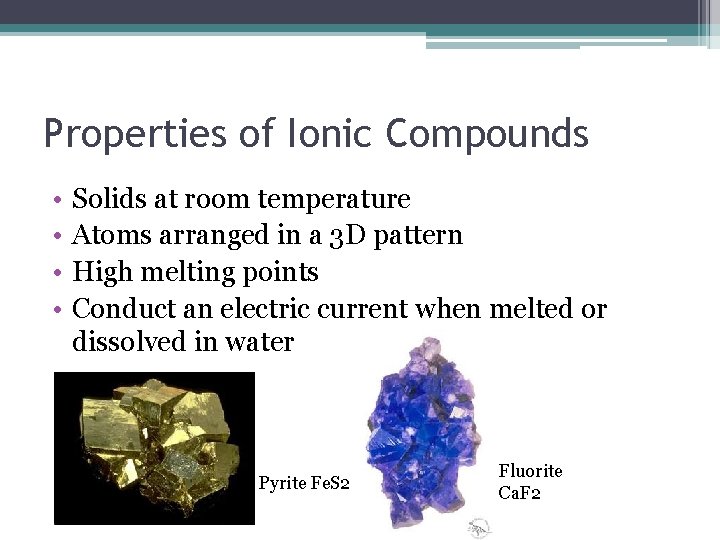 Properties of Ionic Compounds

• Solids at room temperature
• Atoms arranged in a 3D pattern
• High melting points
• Conduct an electric current when melted or dissolved in water

Pyrite FeS2

Fluorite CaF2